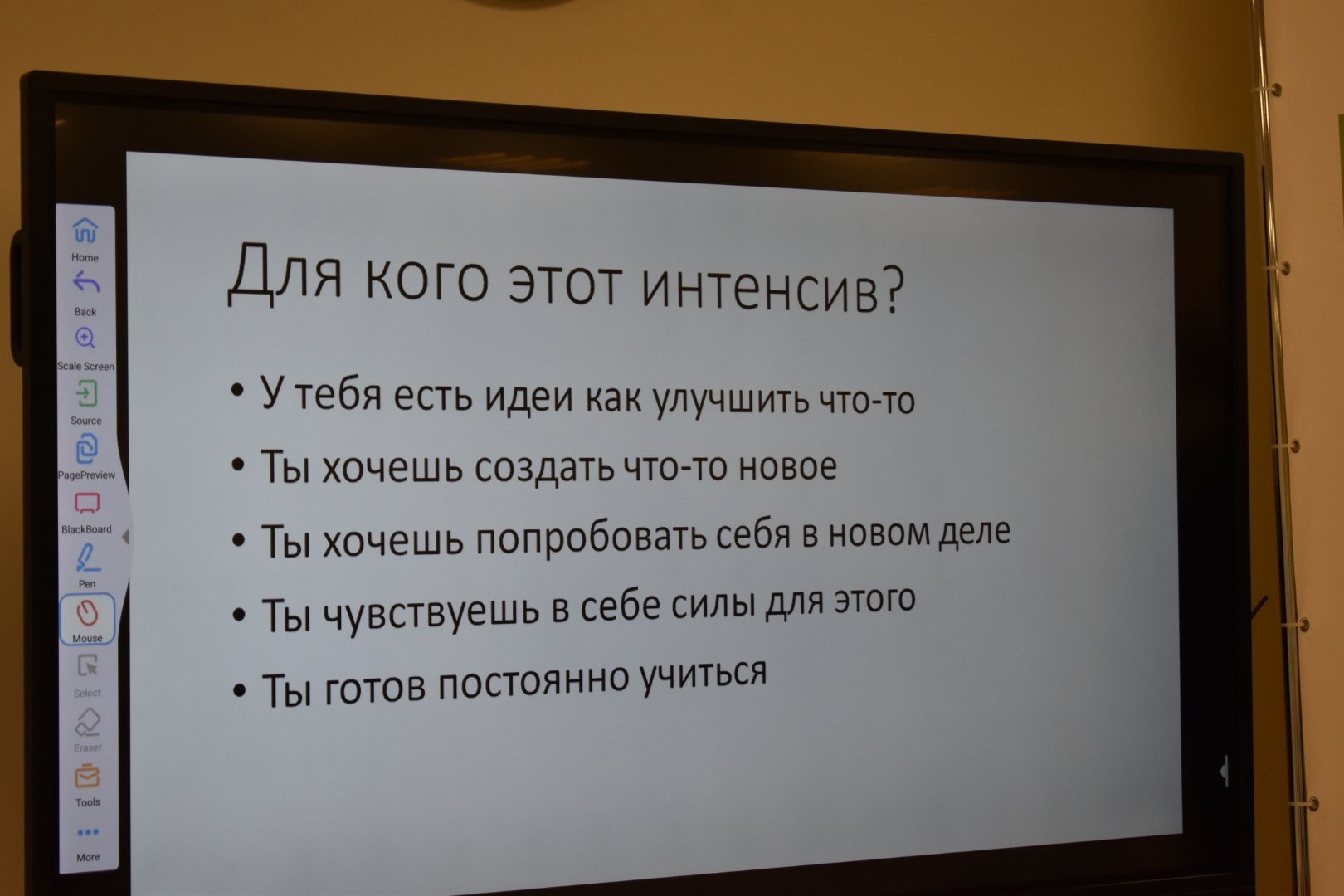 Home
Back
Scale Screen
Source
PagePreview
BlackBoard
Pen
Mouse
Select
Eraser
Tools
More

Для кого этот интенсив?

• У тебя есть идеи как улучшить что-то
• Ты хочешь создать что-то новое
• Ты хочешь попробовать себя в новом деле
• Ты чувствуешь в себе силы для этого
• Ты готов постоянно учиться